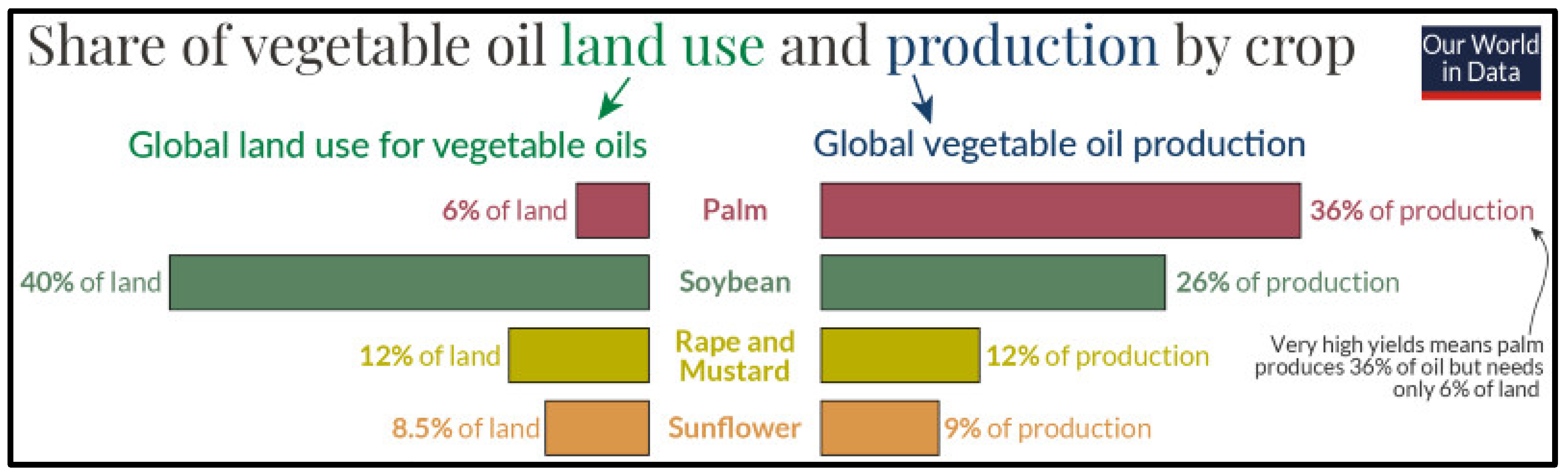 Share of vegetable oil land use and production by crop

Our World in Data

Global land use for vegetable oils

Global vegetable oil production

6% of land
Palm
36% of production

40% of land
Soybean
26% of production

12% of land
Rape and Mustard
12% of production

8.5% of land
Sunflower
9% of production

Very high yields means palm produces 36% of oil but needs only 6% of land